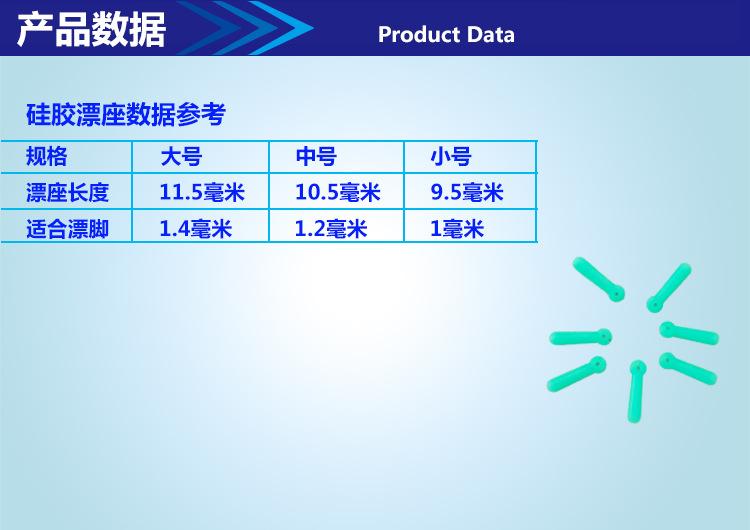 产品数据

Product Data

硅胶漂座数据参考

| 规格 | 大号 | 中号 | 小号 |
|---|---|---|---|
| 漂座长度 | 11.5毫米 | 10.5毫米 | 9.5毫米 |
| 适合漂脚 | 1.4毫米 | 1.2毫米 | 1毫米 |